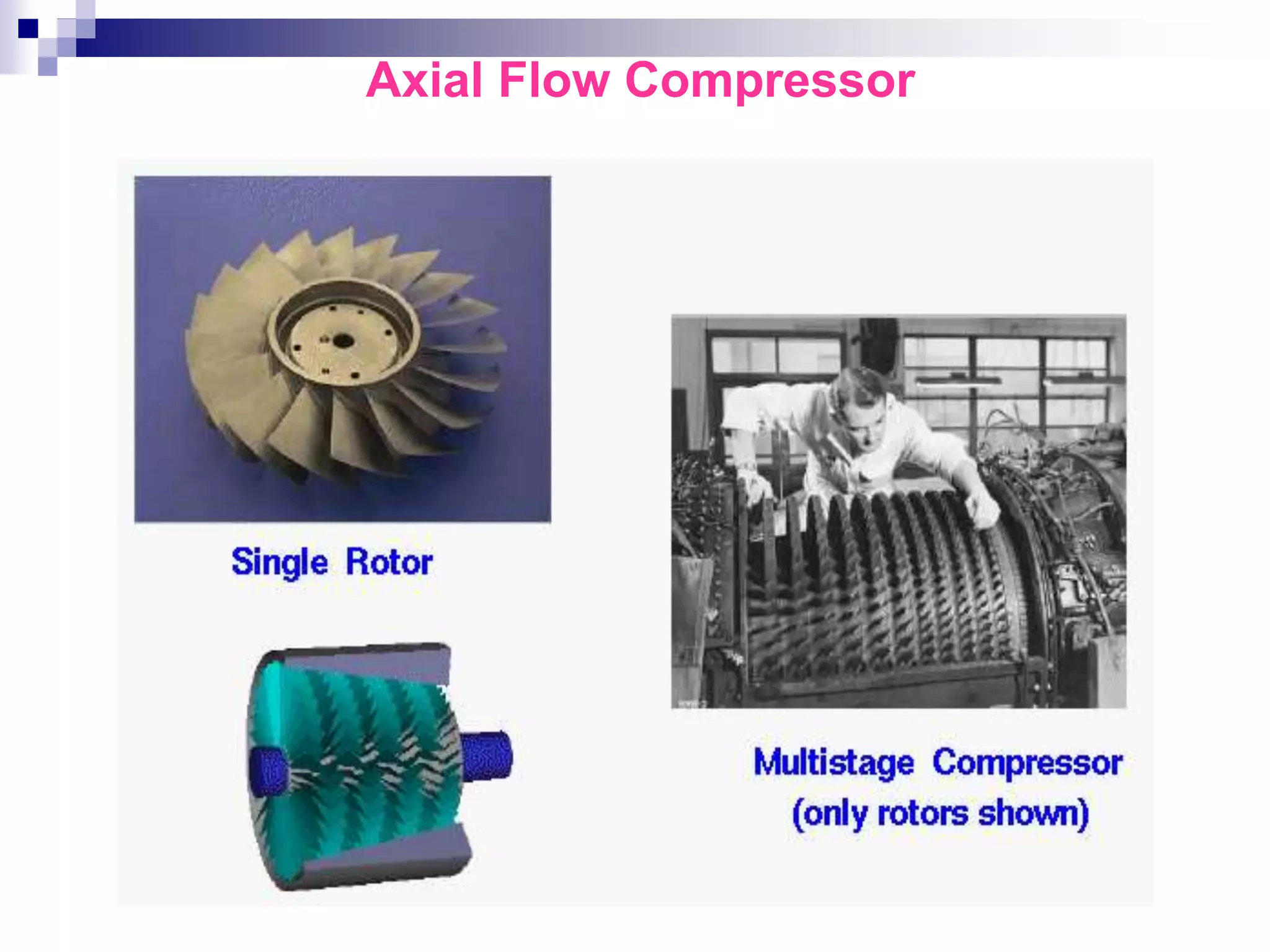 Axial Flow Compressor

Single Rotor

Multistage Compressor
(only rotors shown)